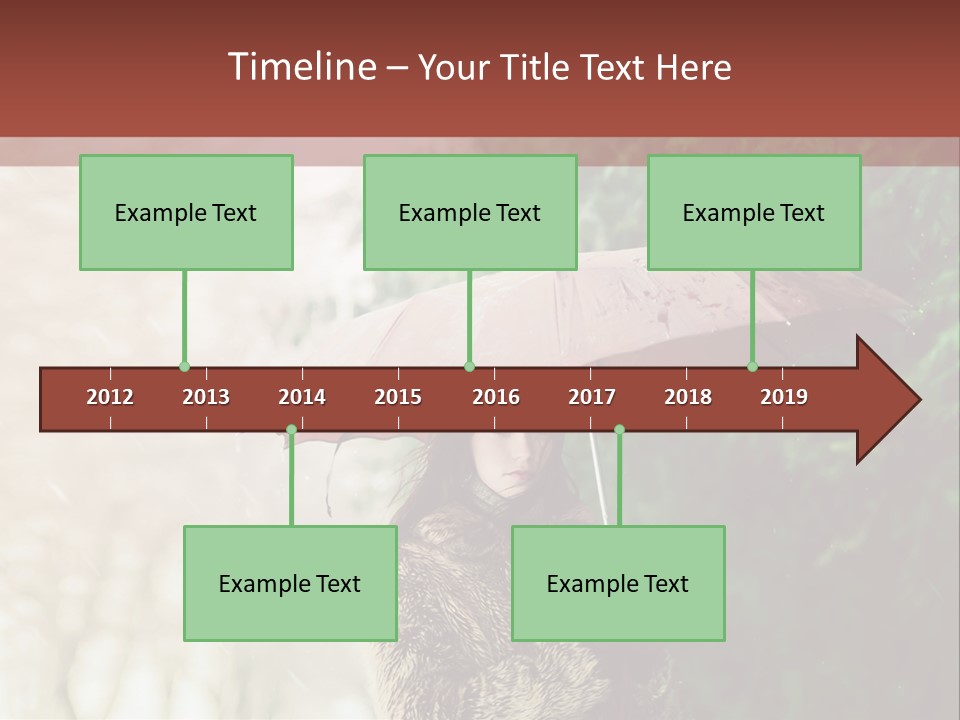 Timeline – Your Title Text Here

Example Text

Example Text

Example Text

2012 2013 2014 2015 2016 2017 2018 2019

Example Text

Example Text